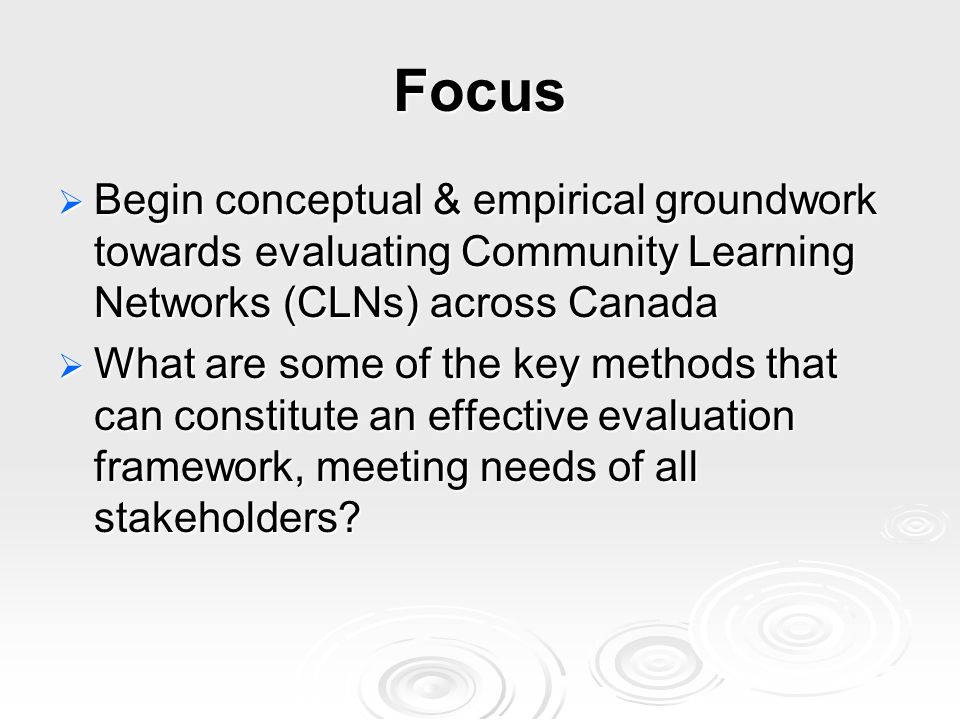 Focus

➢ Begin conceptual & empirical groundwork towards evaluating Community Learning Networks (CLNs) across Canada

➢ What are some of the key methods that can constitute an effective evaluation framework, meeting needs of all stakeholders?